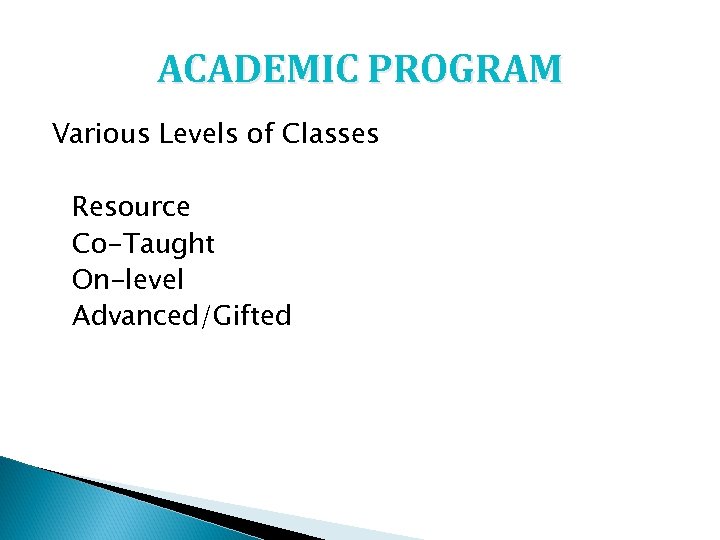 ACADEMIC PROGRAM

Various Levels of Classes

Resource
Co-Taught
On-level
Advanced/Gifted